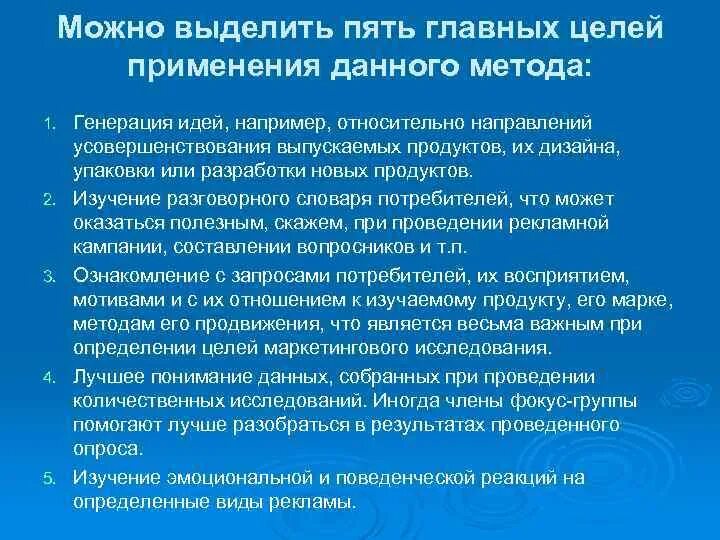 Можно выделить пять главных целей применения данного метода:

1. Генерация идей, например, относительно направлений усовершенствования выпускаемых продуктов, их дизайна, упаковки или разработки новых продуктов.

2. Изучение разговорного словаря потребителей, что может оказаться полезным, скажем, при проведении рекламной кампании, составлении вопросников и т.п.

3. Ознакомление с запросами потребителей, их восприятием, мотивами и с их отношением к изучаемому продукту, его марке, методам его продвижения, что является весьма важным при определении целей маркетингового исследования.

4. Лучшее понимание данных, собранных при проведении количественных исследований. Иногда члены фокус-группы помогают лучше разобраться в результатах проведенного опроса.

5. Изучение эмоциональной и поведенческой реакций на определенные виды рекламы.